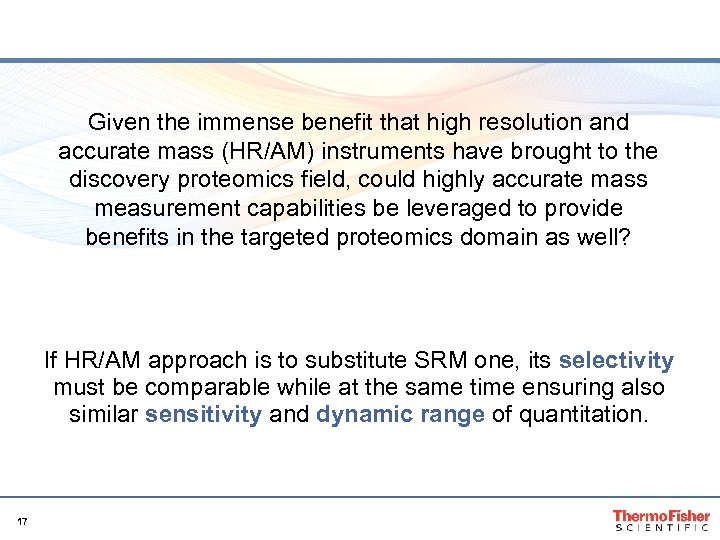 Given the immense benefit that high resolution and accurate mass (HR/AM) instruments have brought to the discovery proteomics field, could highly accurate mass measurement capabilities be leveraged to provide benefits in the targeted proteomics domain as well?

If HR/AM approach is to substitute SRM one, its selectivity must be comparable while at the same time ensuring also similar sensitivity and dynamic range of quantitation.

17

ThermoFisher SCIENTIFIC